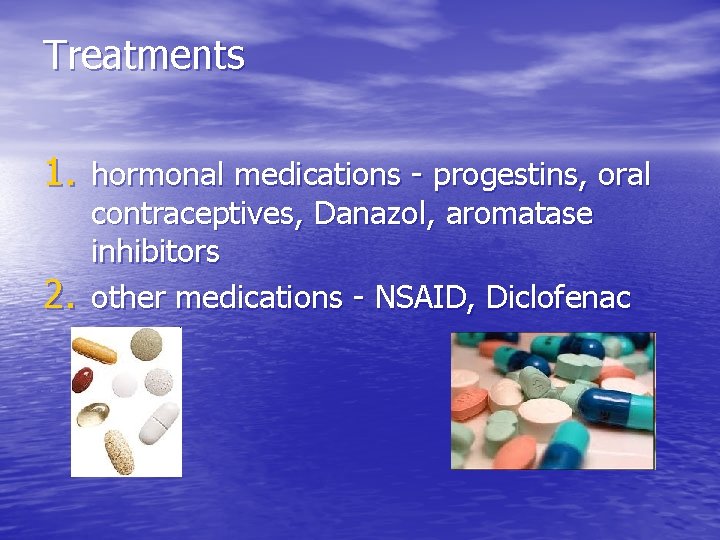 Treatments

1. hormonal medications - progestins, oral contraceptives, Danazol, aromatase inhibitors
2. other medications - NSAID, Diclofenac